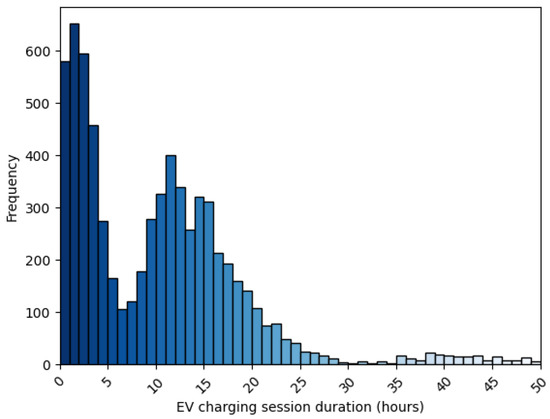 Frequency
600
500
400
300
200
100
0
0
5
10
15
20
25
30
35
40
45
50
EV charging session duration (hours)